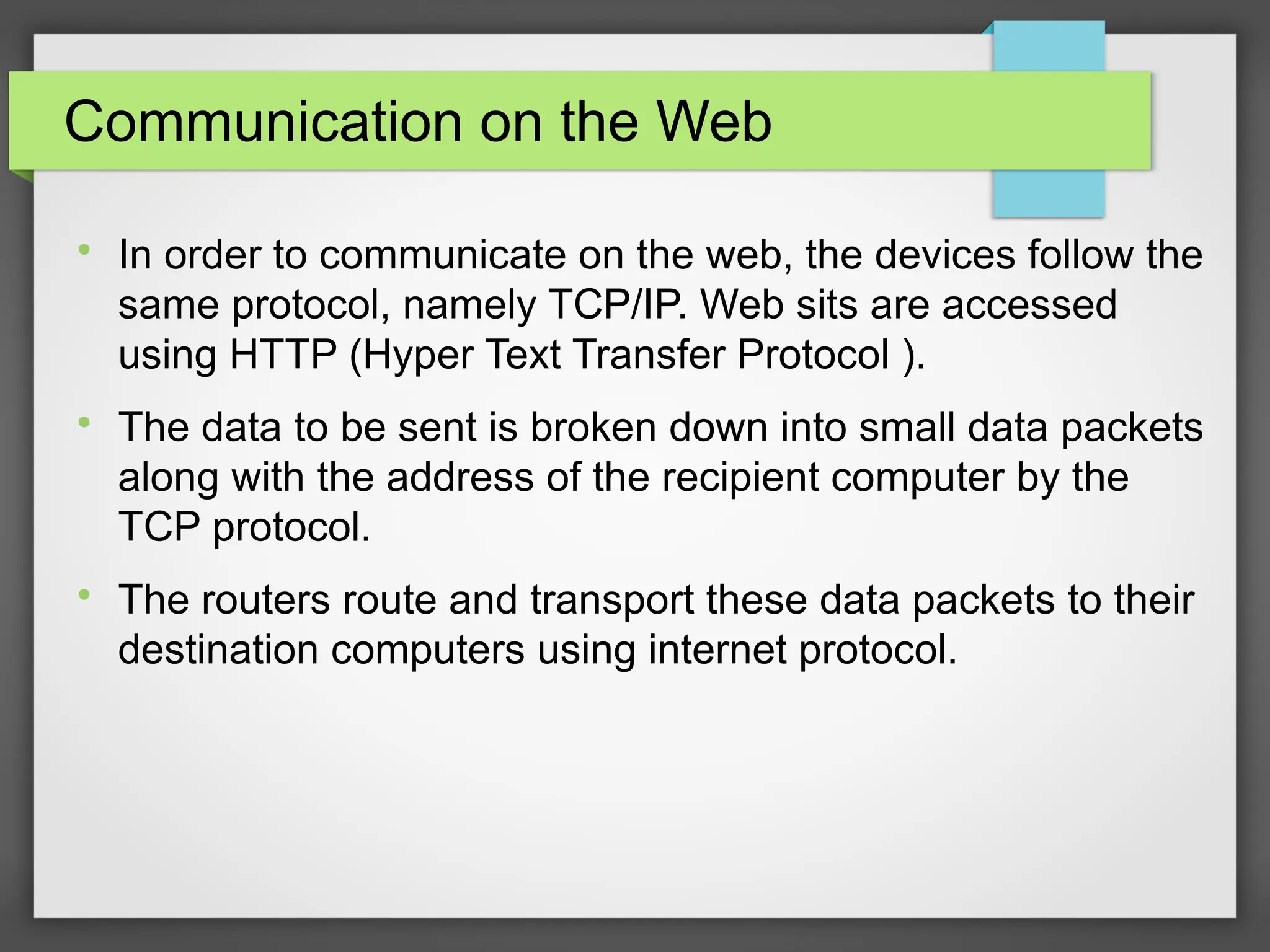 Communication on the Web

• In order to communicate on the web, the devices follow the same protocol, namely TCP/IP. Web sits are accessed using HTTP (Hyper Text Transfer Protocol ).

• The data to be sent is broken down into small data packets along with the address of the recipient computer by the TCP protocol.

• The routers route and transport these data packets to their destination computers using internet protocol.